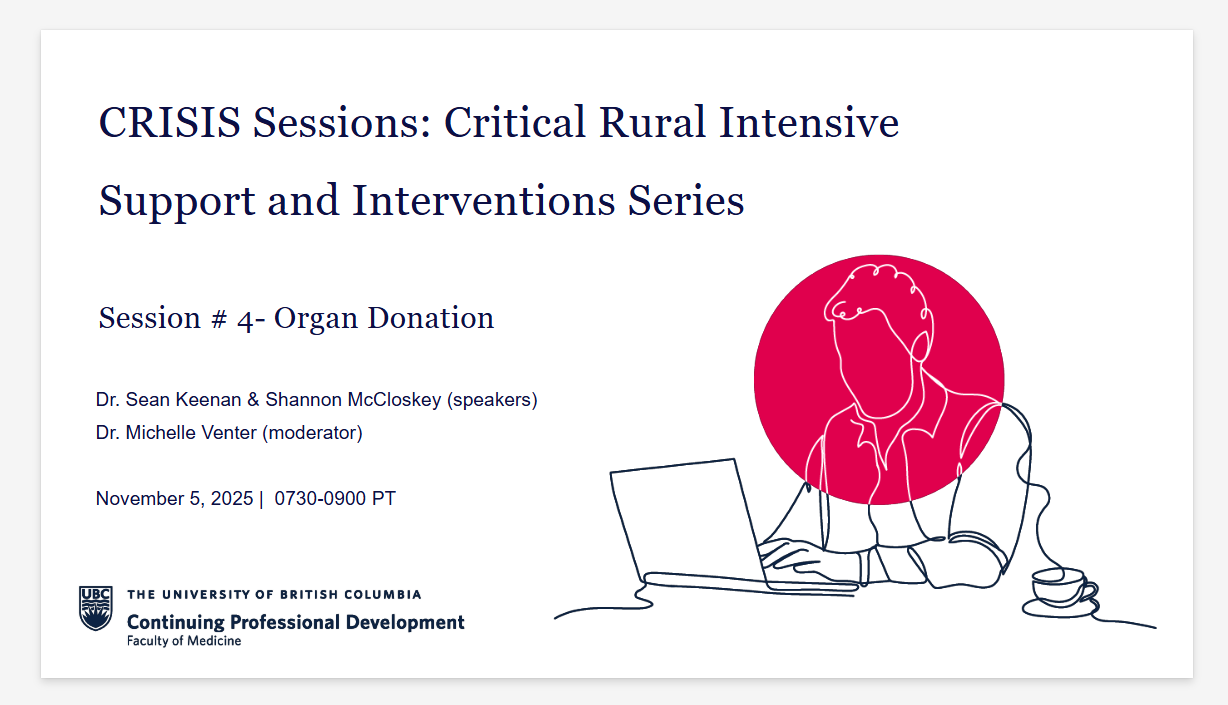 CRISIS Sessions: Critical Rural Intensive Support and Interventions Series

Session # 4- Organ Donation

Dr. Sean Keenan & Shannon McCloskey (speakers)
Dr. Michelle Venter (moderator)

November 5, 2025 | 0730-0900 PT

UBC
THE UNIVERSITY OF BRITISH COLUMBIA
Continuing Professional Development
Faculty of Medicine